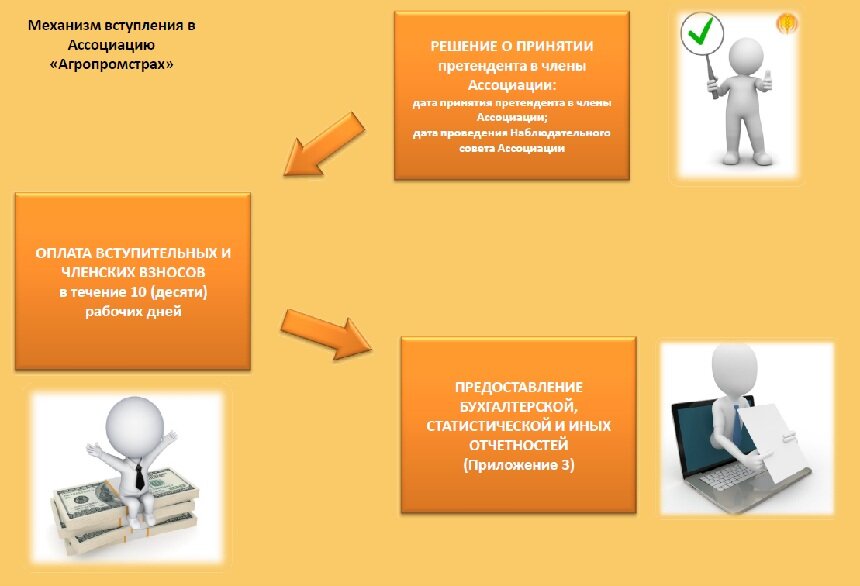 Механизм вступления в Ассоциацию «Агропромстрах»

РЕШЕНИЕ О ПРИНЯТИИ претендента в члены Ассоциации:
дата принятия претендента в члены Ассоциации;
дата проведения Наблюдательного совета Ассоциации

ОПЛАТА ВСТУПИТЕЛЬНЫХ И ЧЛЕНСКИХ ВЗНОСОВ
в течение 10 (десяти) рабочих дней

ПРЕДОСТАВЛЕНИЕ БУХГАЛТЕРСКОЙ, СТАТИСТИЧЕСКОЙ И ИНЫХ ОТЧЕТНОСТЕЙ
(Приложение 3)